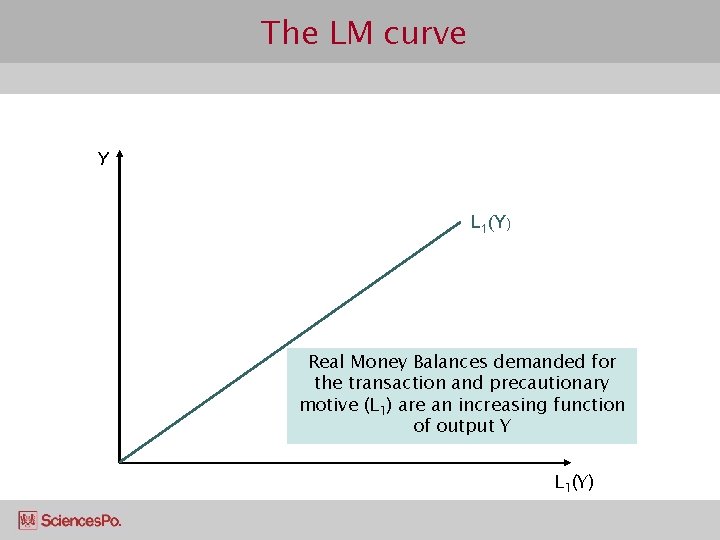 The LM curve

Y

$L_1(Y)$

Real Money Balances demanded for the transaction and precautionary motive ($L_1$) are an increasing function of output Y

$L_1(Y)$

SciencesPo.